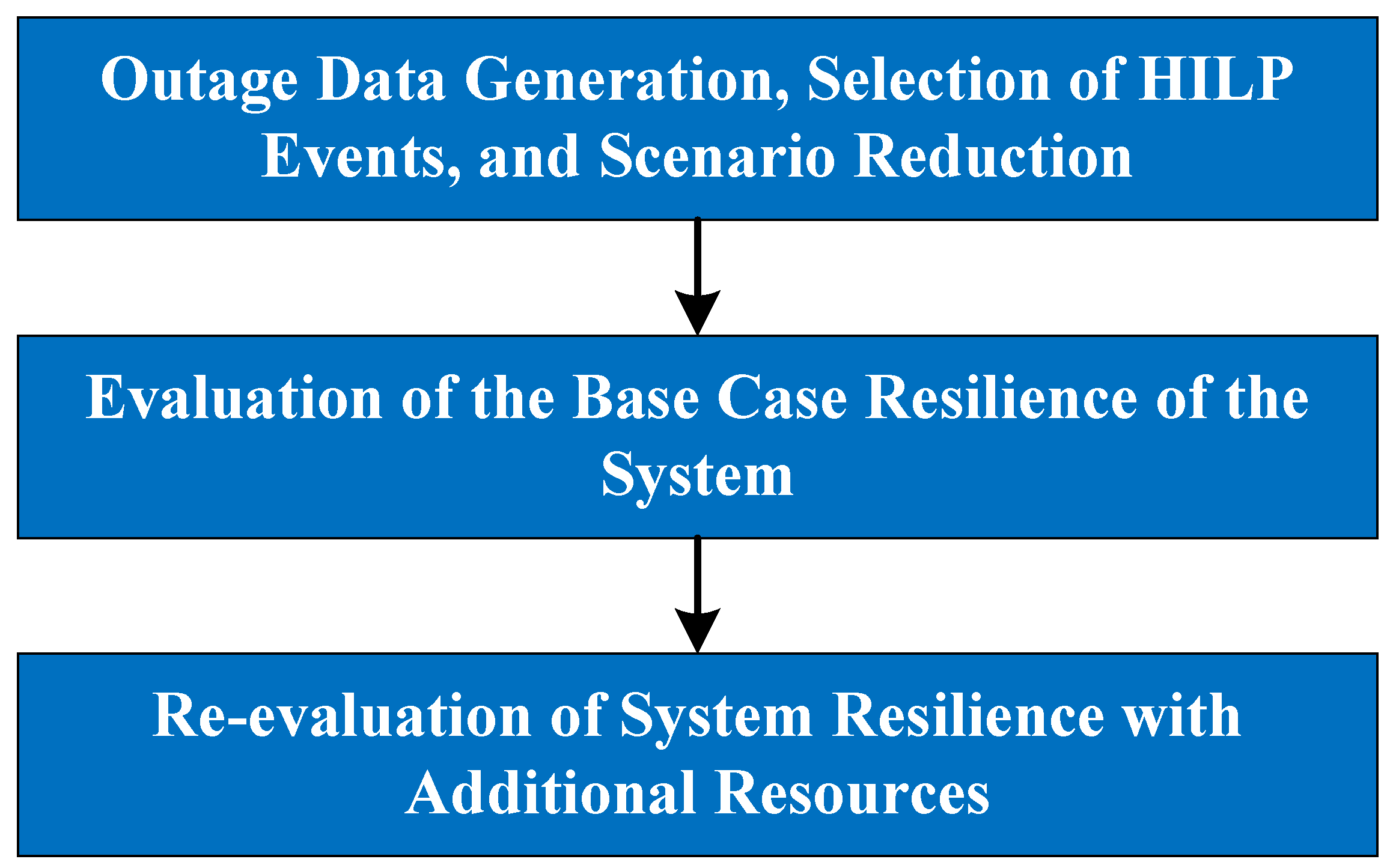 Outage Data Generation, Selection of HILP Events, and Scenario Reduction

Evaluation of the Base Case Resilience of the System

Re-evaluation of System Resilience with Additional Resources